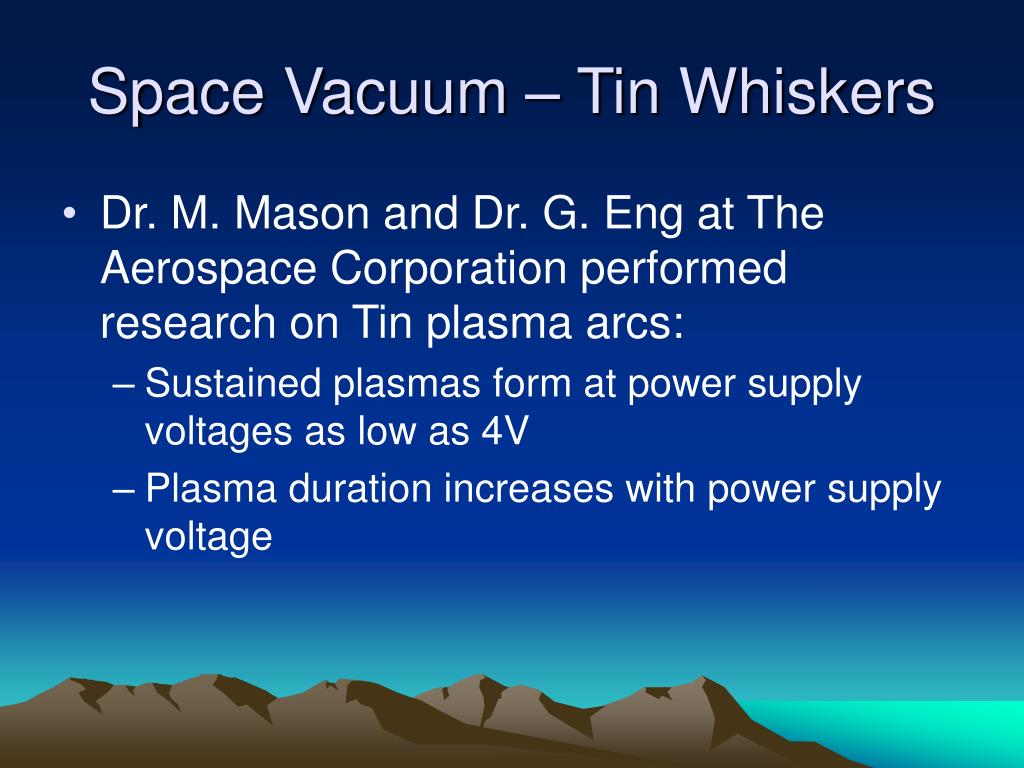 Space Vacuum – Tin Whiskers

• Dr. M. Mason and Dr. G. Eng at The Aerospace Corporation performed research on Tin plasma arcs:

– Sustained plasmas form at power supply voltages as low as 4V

– Plasma duration increases with power supply voltage